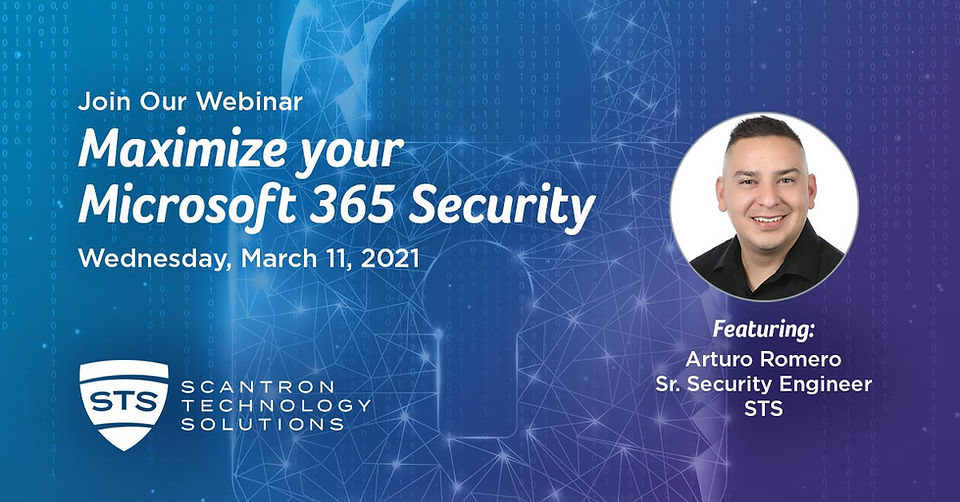 Join Our Webinar
Maximize your Microsoft 365 Security
Wednesday, March 11, 2021

STS
SCANTRON TECHNOLOGY SOLUTIONS

Featuring:
Arturo Romero
Sr. Security Engineer
STS